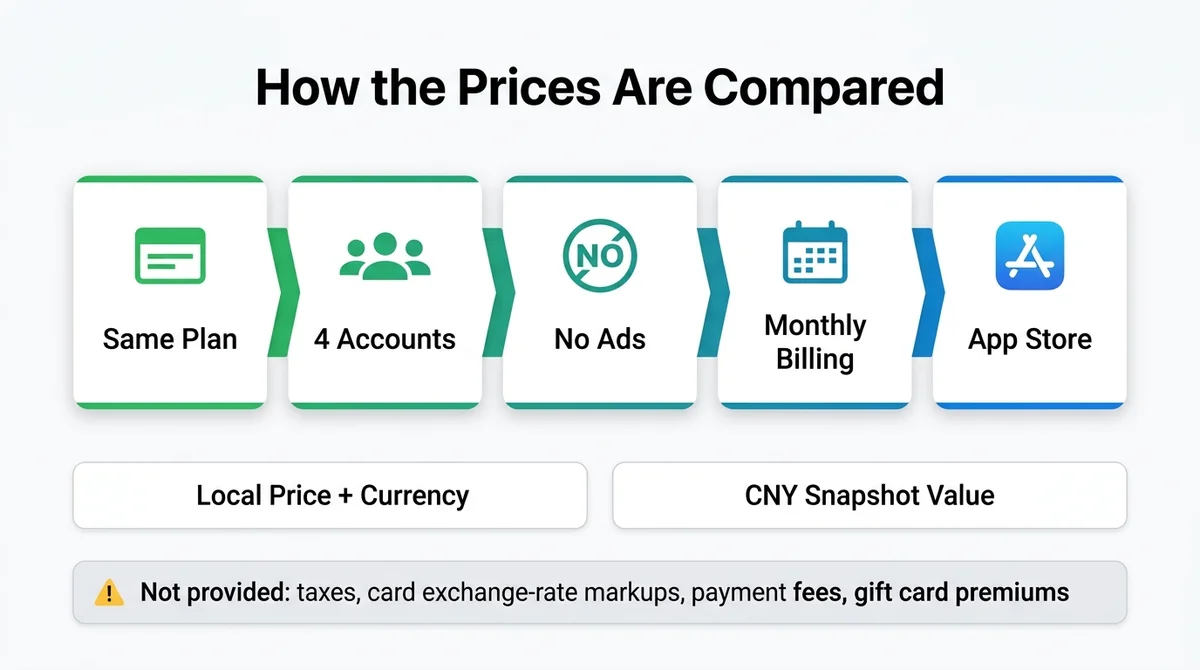 How the Prices Are Compared

Same Plan

4 Accounts

NO

No Ads

Monthly Billing

App Store

Local Price + Currency

CNY Snapshot Value

Not provided: taxes, card exchange-rate markups, payment fees, gift card premiums